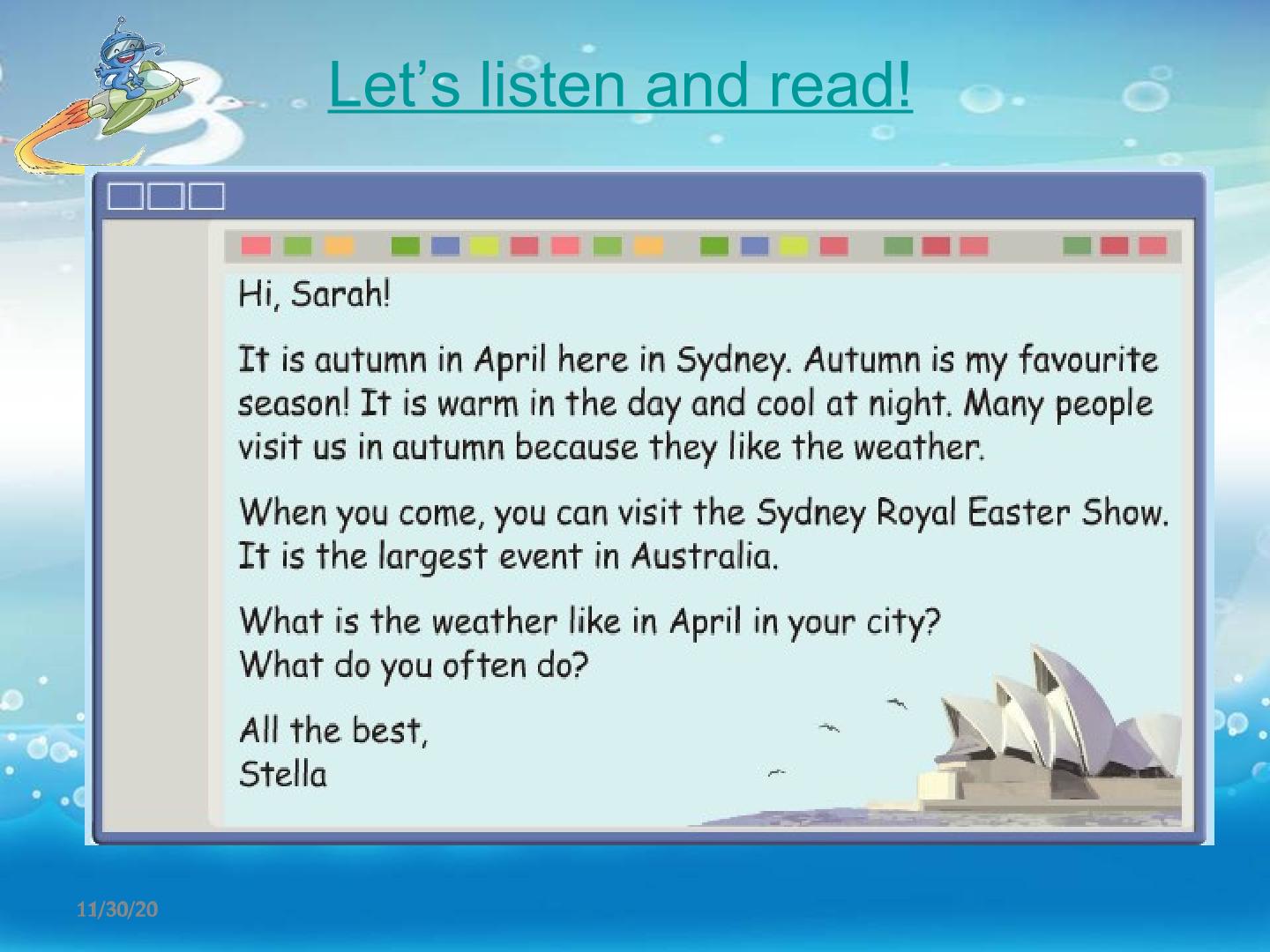 Let's listen and read!

Hi, Sarah!

It is autumn in April here in Sydney. Autumn is my favourite season! It is warm in the day and cool at night. Many people visit us in autumn because they like the weather.

When you come, you can visit the Sydney Royal Easter Show. It is the largest event in Australia.

What is the weather like in April in your city?
What do you often do?

All the best,
Stella

11/30/20